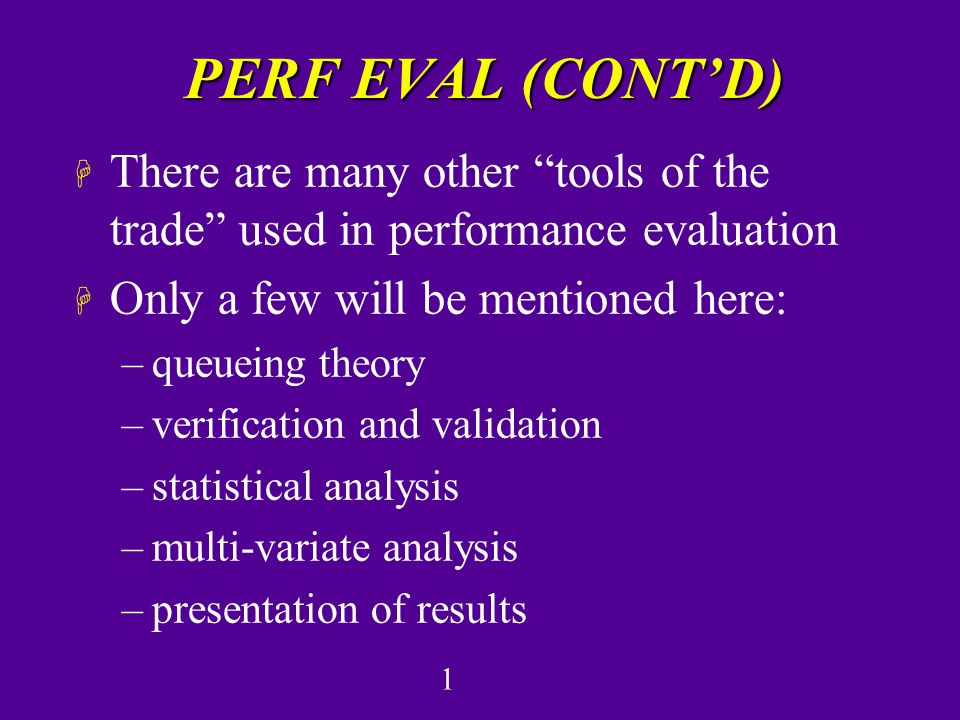 PERF EVAL (CONT'D)

There are many other "tools of the trade" used in performance evaluation

Only a few will be mentioned here:

– queueing theory
– verification and validation
– statistical analysis
– multi-variate analysis
– presentation of results

1